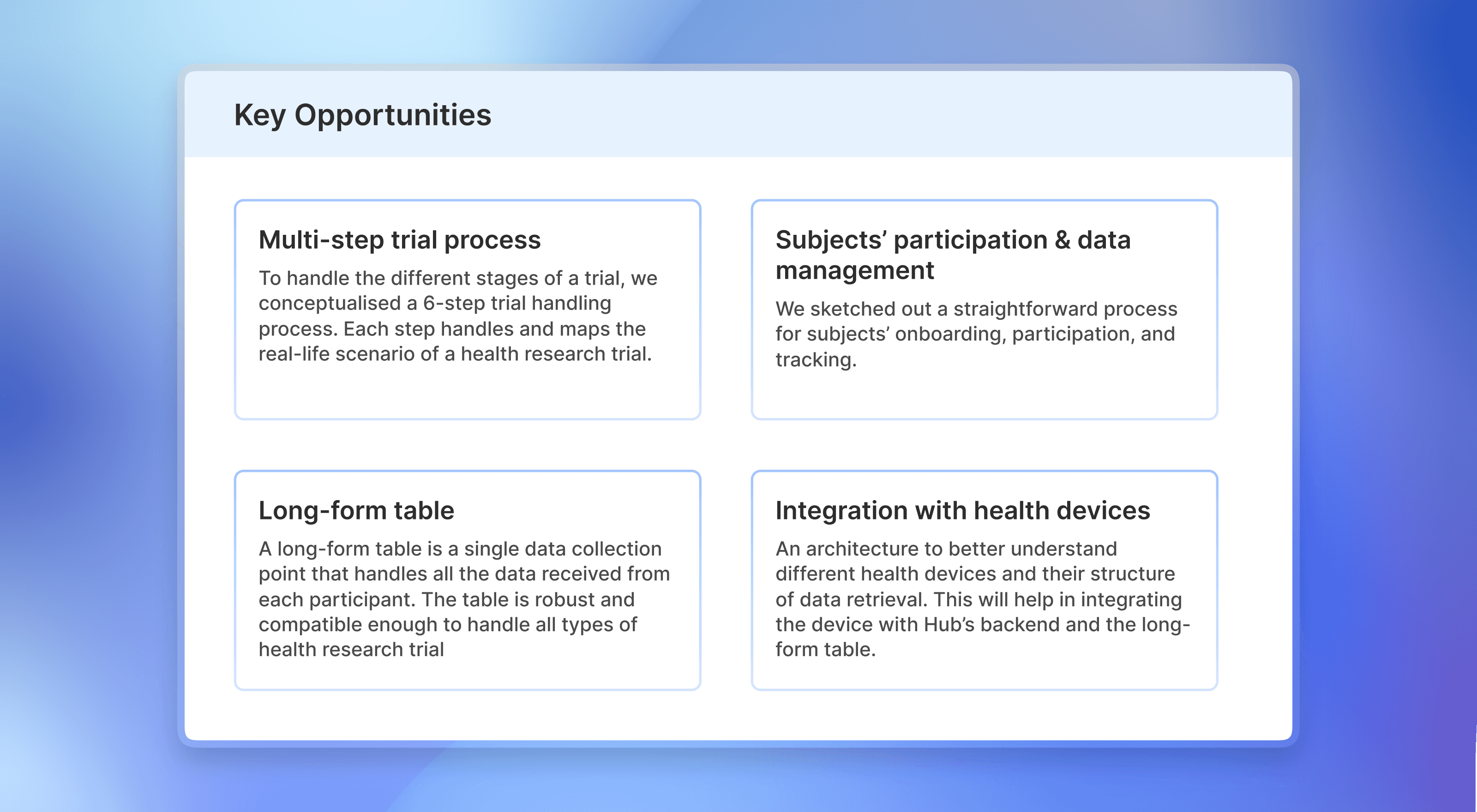 Key Opportunities

Multi-step trial process

To handle the different stages of a trial, we conceptualised a 6-step trial handling process. Each step handles and maps the real-life scenario of a health research trial.

Subjects’ participation & data management

We sketched out a straightforward process for subjects’ onboarding, participation, and tracking.

Long-form table

A long-form table is a single data collection point that handles all the data received from each participant. The table is robust and compatible enough to handle all types of health research trial

Integration with health devices

An architecture to better understand different health devices and their structure of data retrieval. This will help in integrating the device with Hub’s backend and the long-form table.